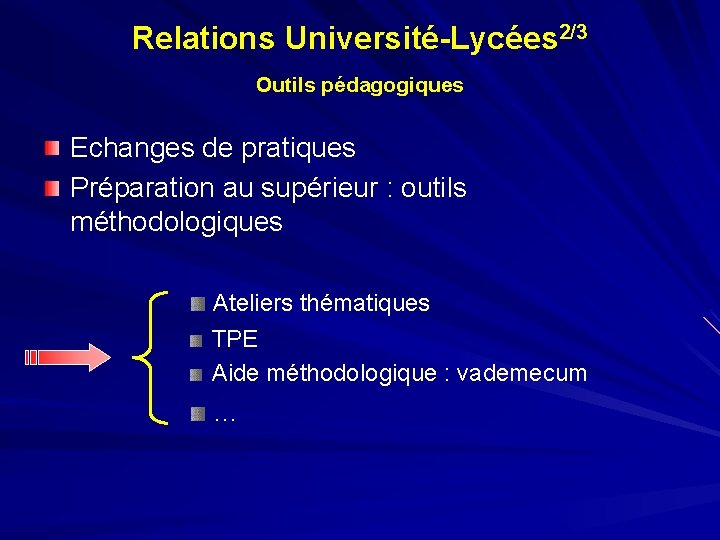 Relations Université-Lycées$^{2/3}$

Outils pédagogiques

Echanges de pratiques

Préparation au supérieur : outils méthodologiques

Ateliers thématiques

TPE

Aide méthodologique : vademecum

…